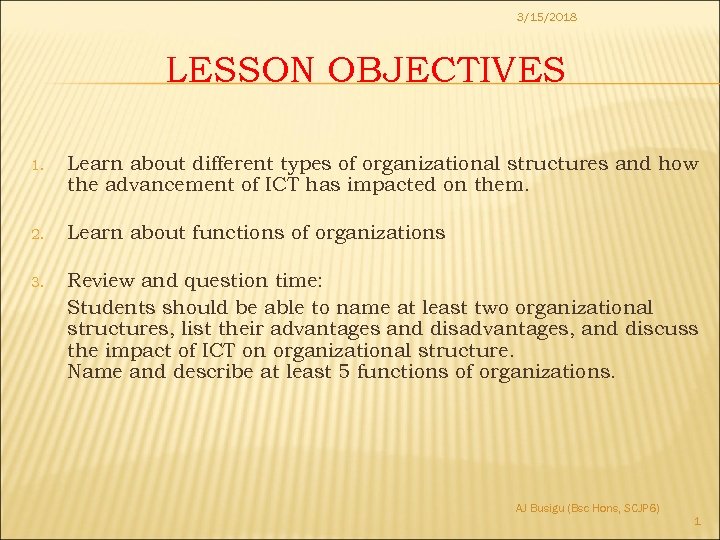 3/15/2018

LESSON OBJECTIVES

1. Learn about different types of organizational structures and how the advancement of ICT has impacted on them.

2. Learn about functions of organizations

3. Review and question time:

Students should be able to name at least two organizational structures, list their advantages and disadvantages, and discuss the impact of ICT on organizational structure.
Name and describe at least 5 functions of organizations.

AJ Busigu (Bsc Hons, SCJP6)

1